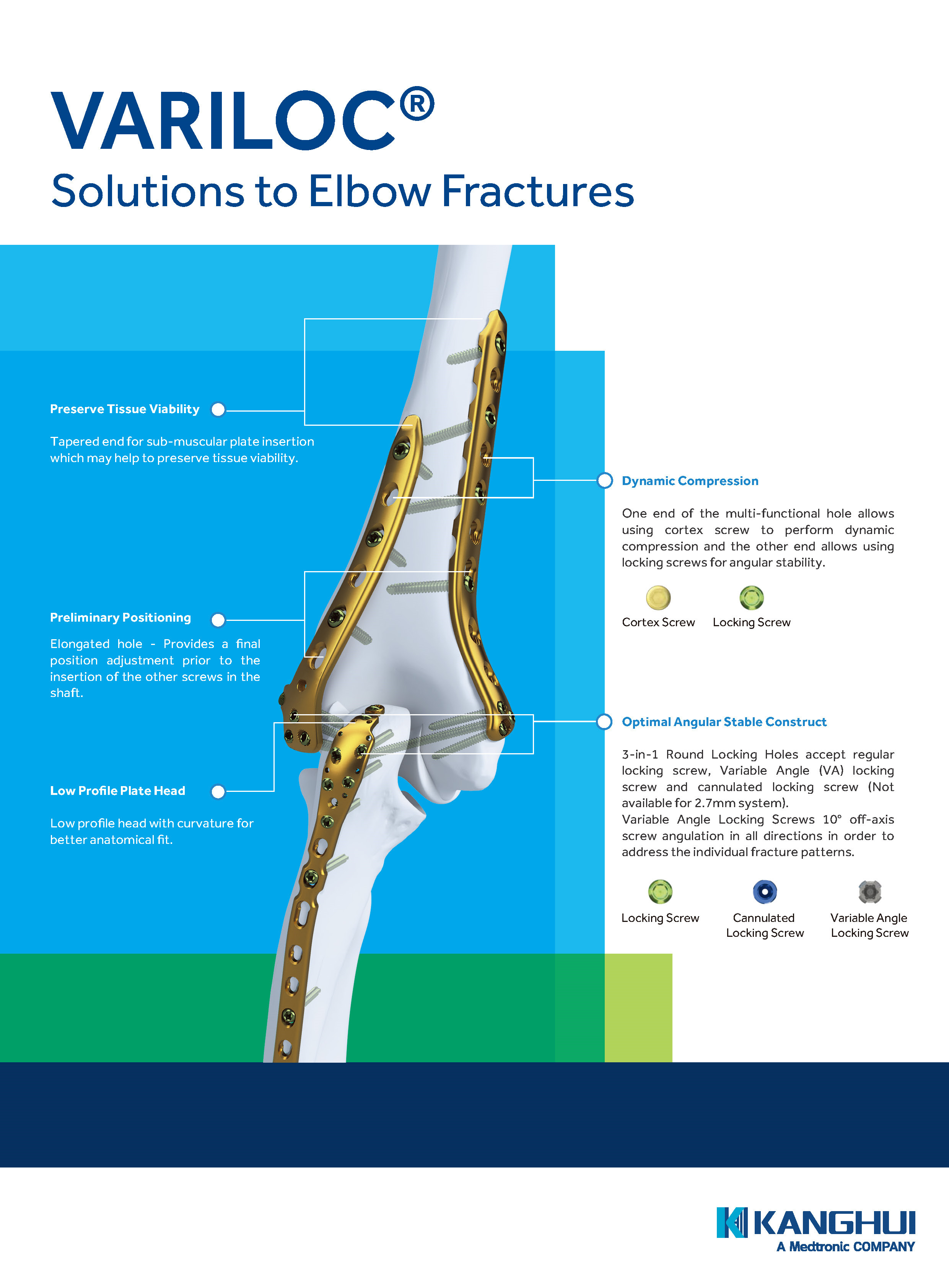 VARILOC®
Solutions to Elbow Fractures

Preserve Tissue Viability

Tapered end for sub-muscular plate insertion which may help to preserve tissue viability.

Preliminary Positioning

Elongated hole - Provides a final position adjustment prior to the insertion of the other screws in the shaft.

Low Profile Plate Head

Low profile head with curvature for better anatomical fit.

Dynamic Compression

One end of the multi-functional hole allows using cortex screw to perform dynamic compression and the other end allows using locking screws for angular stability.

Cortex Screw Locking Screw

Optimal Angular Stable Construct

3-in-1 Round Locking Holes accept regular locking screw, Variable Angle (VA) locking screw and cannulated locking screw (Not available for 2.7mm system).
Variable Angle Locking Screws 10° off-axis screw angulation in all directions in order to address the individual fracture patterns.

Locking Screw Cannulated Locking Screw Variable Angle Locking Screw

KANGHUI
A Medtronic COMPANY